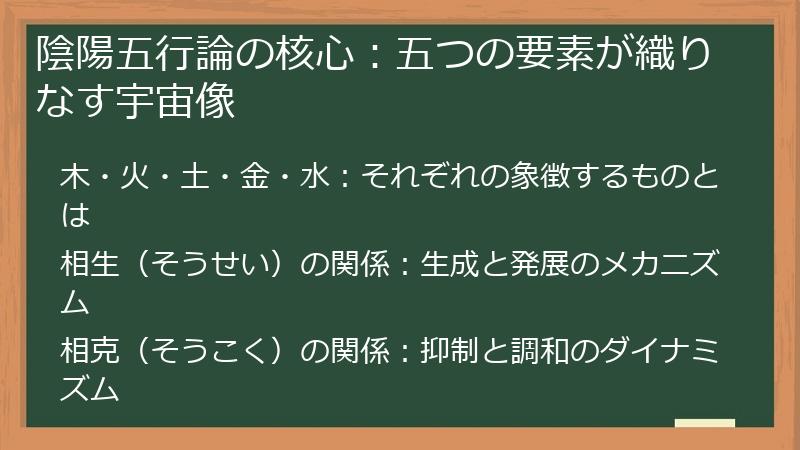 陰陽五行論の核心：五つの要素が織りなす宇宙像

木・火・土・金・水：それぞれの象徴するものとは

相生（そうせい）の関係：生成と発展のメカニズム

相克（そうこく）の関係：抑制と調和のダイナミズム